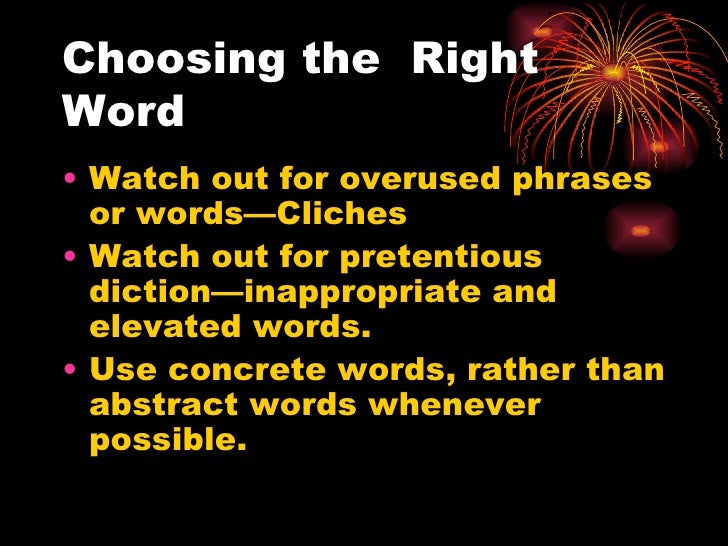 Choosing the  Right Word

• Watch out for overused phrases or words—Cliches
• Watch out for pretentious diction—inappropriate and elevated words.
• Use concrete words, rather than abstract words whenever possible.